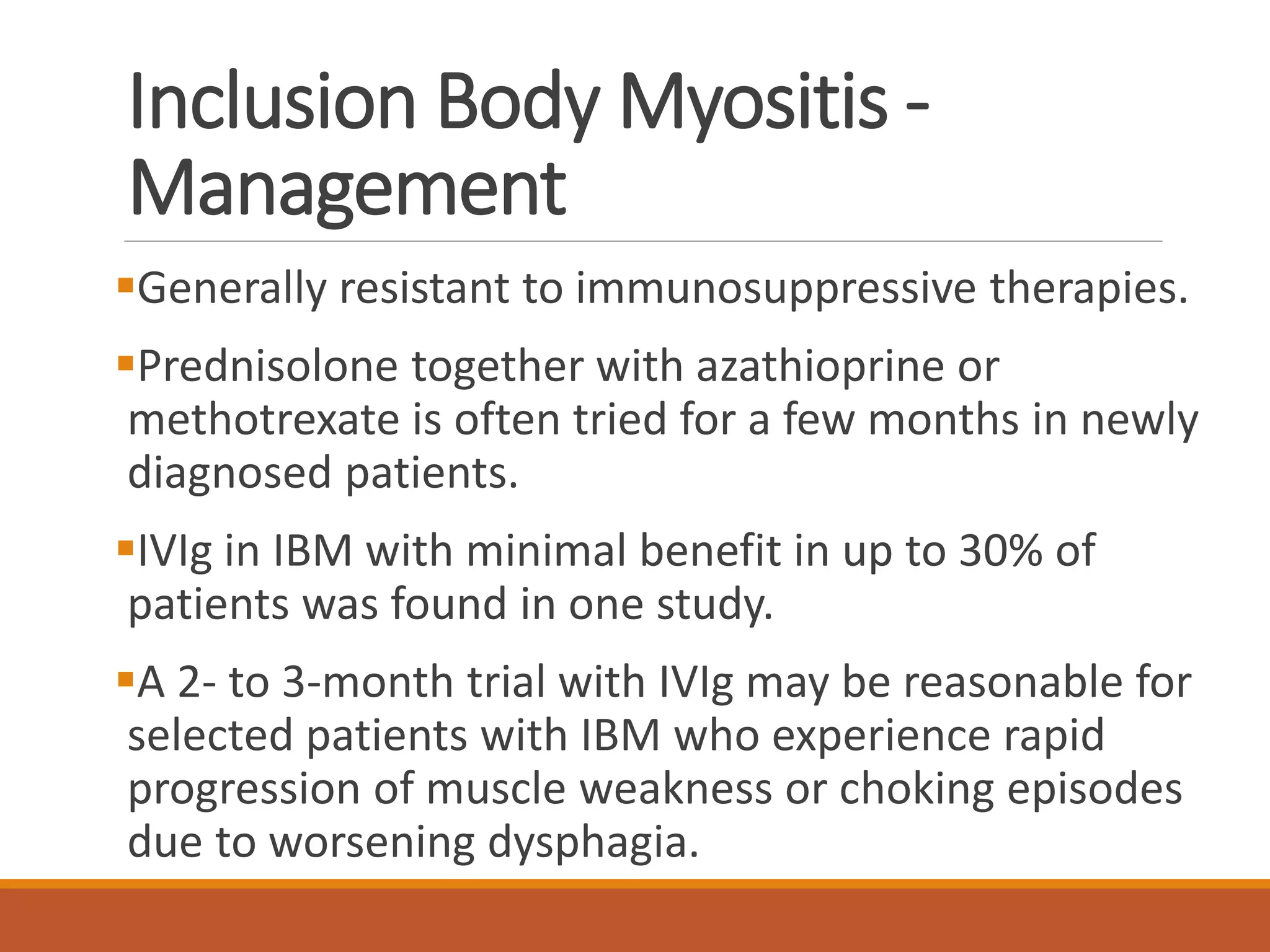 Inclusion Body Myositis - Management

▪Generally resistant to immunosuppressive therapies.

▪Prednisolone together with azathioprine or methotrexate is often tried for a few months in newly diagnosed patients.

▪IVIg in IBM with minimal benefit in up to 30% of patients was found in one study.

▪A 2- to 3-month trial with IVIg may be reasonable for selected patients with IBM who experience rapid progression of muscle weakness or choking episodes due to worsening dysphagia.